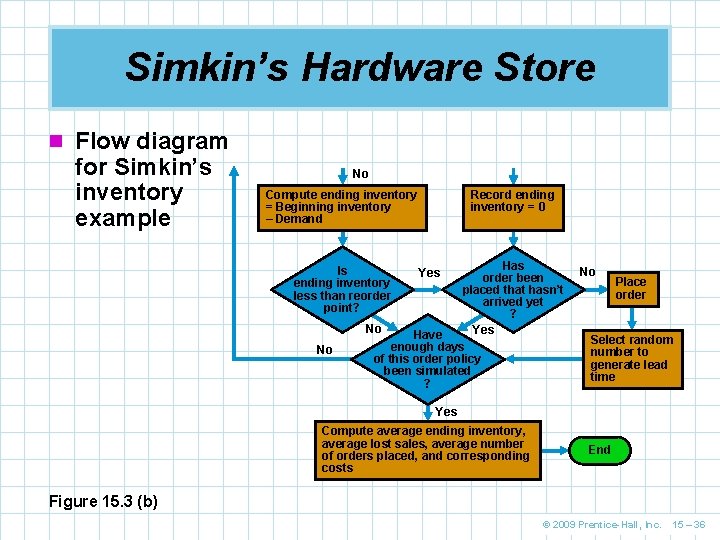 Simkin's Hardware Store

Flow diagram for Simkin's inventory example

No

Compute ending inventory = Beginning inventory – Demand

Record ending inventory = 0

Is ending inventory less than reorder point?

Yes

Has order been placed that hasn't arrived yet ?

No

Place order

No

Yes

No

Have enough days of this order policy been simulated ?

Select random number to generate lead time

Yes

Compute average ending inventory, average lost sales, average number of orders placed, and corresponding costs

End

Figure 15.3 (b)

© 2009 Prentice-Hall, Inc. 15 – 36